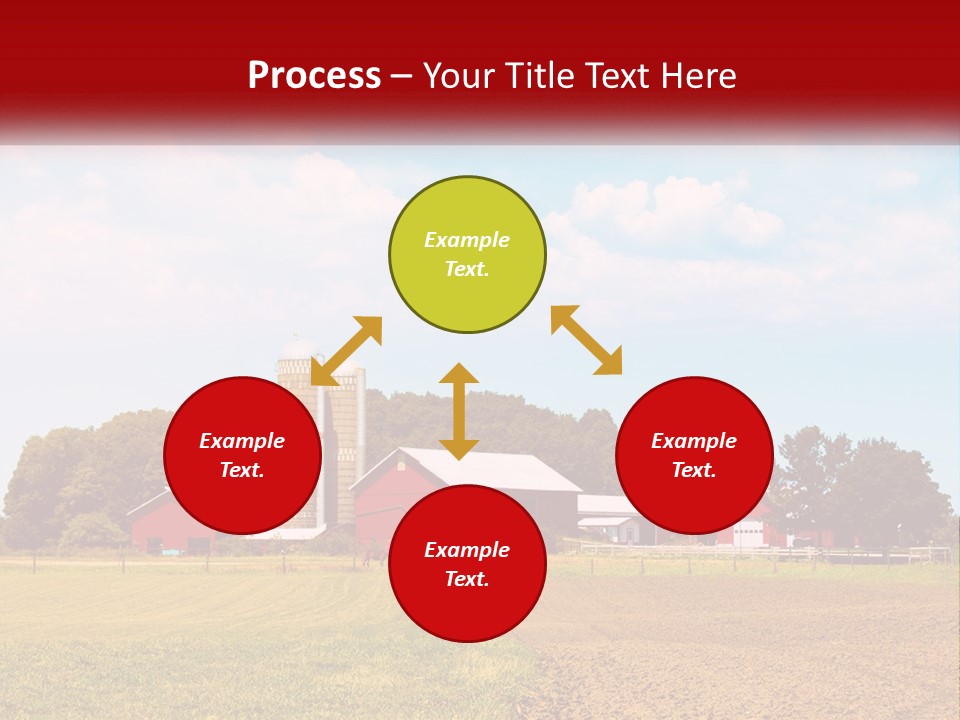 Process – Your Title Text Here

Example Text.

Example Text.

Example Text.

Example Text.